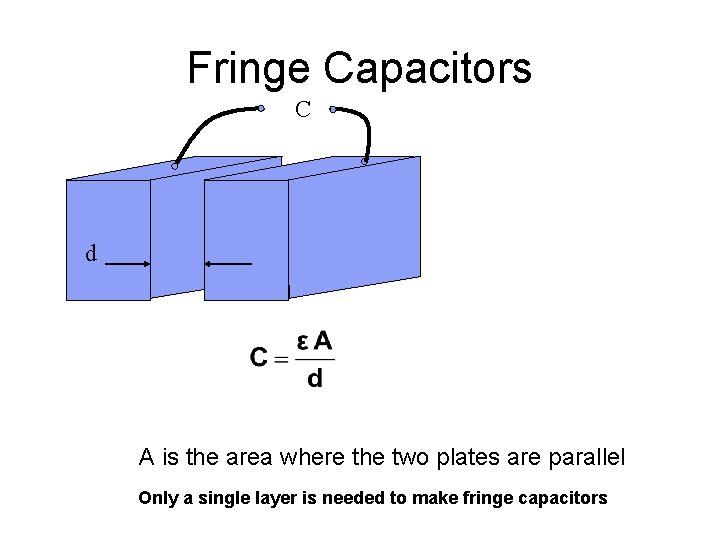 Fringe Capacitors

C

d

$C = \frac{\varepsilon A}{d}$

A is the area where the two plates are parallel

Only a single layer is needed to make fringe capacitors